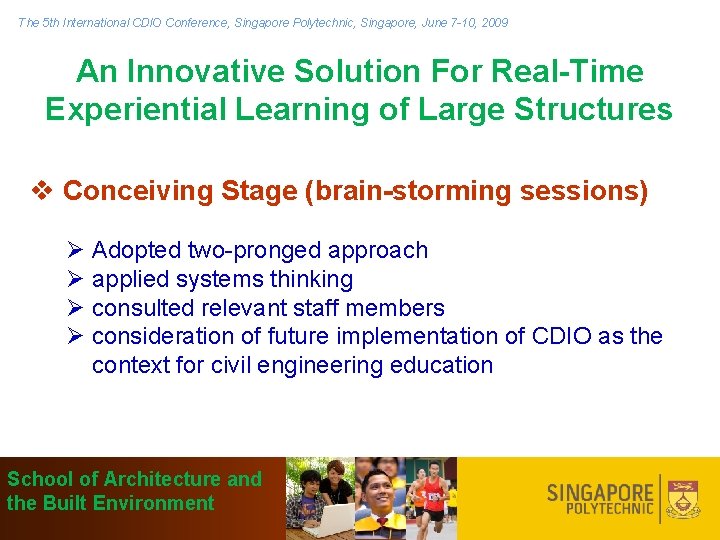 The 5th International CDIO Conference, Singapore Polytechnic, Singapore, June 7-10, 2009

An Innovative Solution For Real-Time Experiential Learning of Large Structures

❖ Conceiving Stage (brain-storming sessions)

➢ Adopted two-pronged approach
➢ applied systems thinking
➢ consulted relevant staff members
➢ consideration of future implementation of CDIO as the context for civil engineering education

School of Architecture and the Built Environment

SINGAPORE POLYTECHNIC